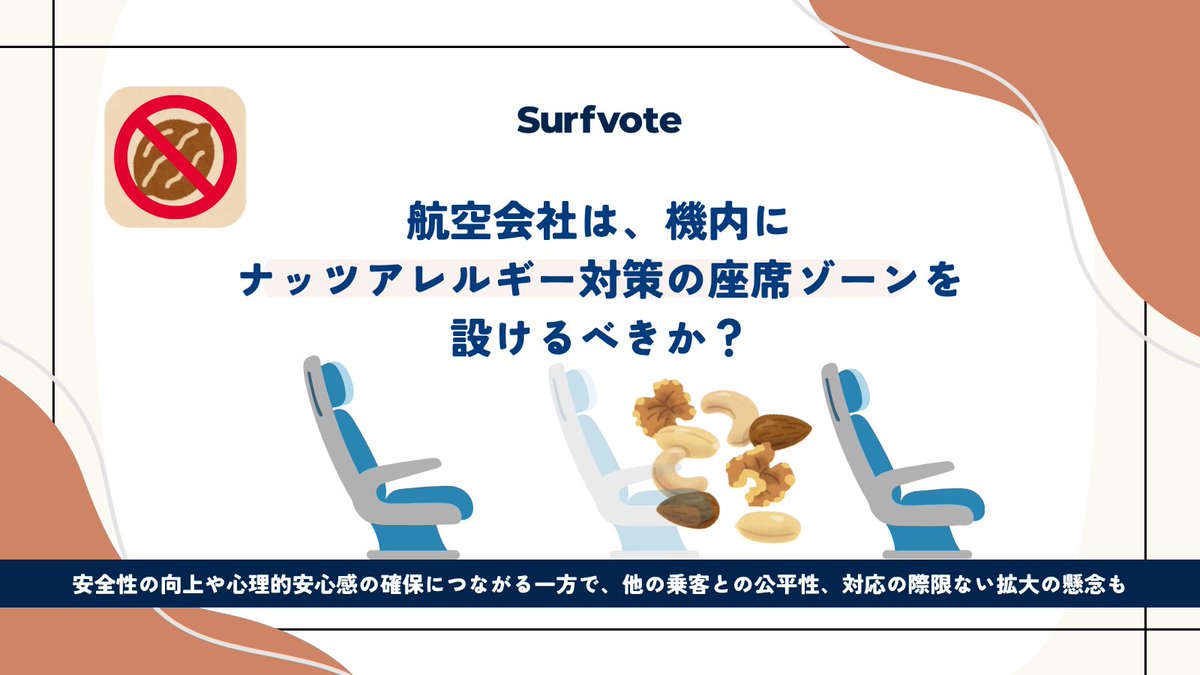 Surfvote

航空会社は、機内に
ナッツアレルギー対策の座席ゾーンを
設けるべきか？

安全性の向上や心理的安心感の確保につながる一方で、他の乗客との公平性、対応の際限ない拡大の懸念も